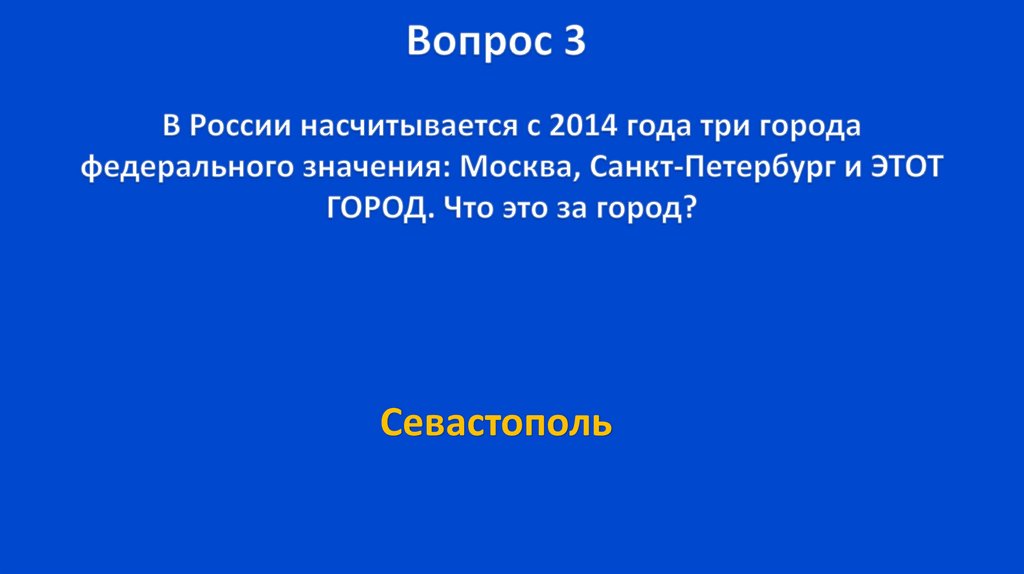 Вопрос 3

В России насчитывается с 2014 года три города федерального значения: Москва, Санкт-Петербург и ЭТОТ ГОРОД. Что это за город?

Севастополь